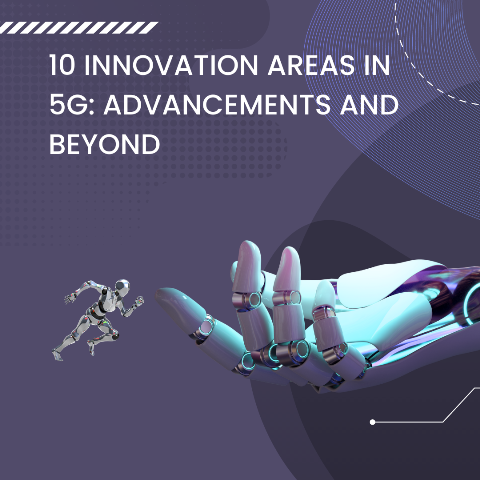 10 INNOVATION AREAS IN 5G: ADVANCEMENTS AND BEYOND